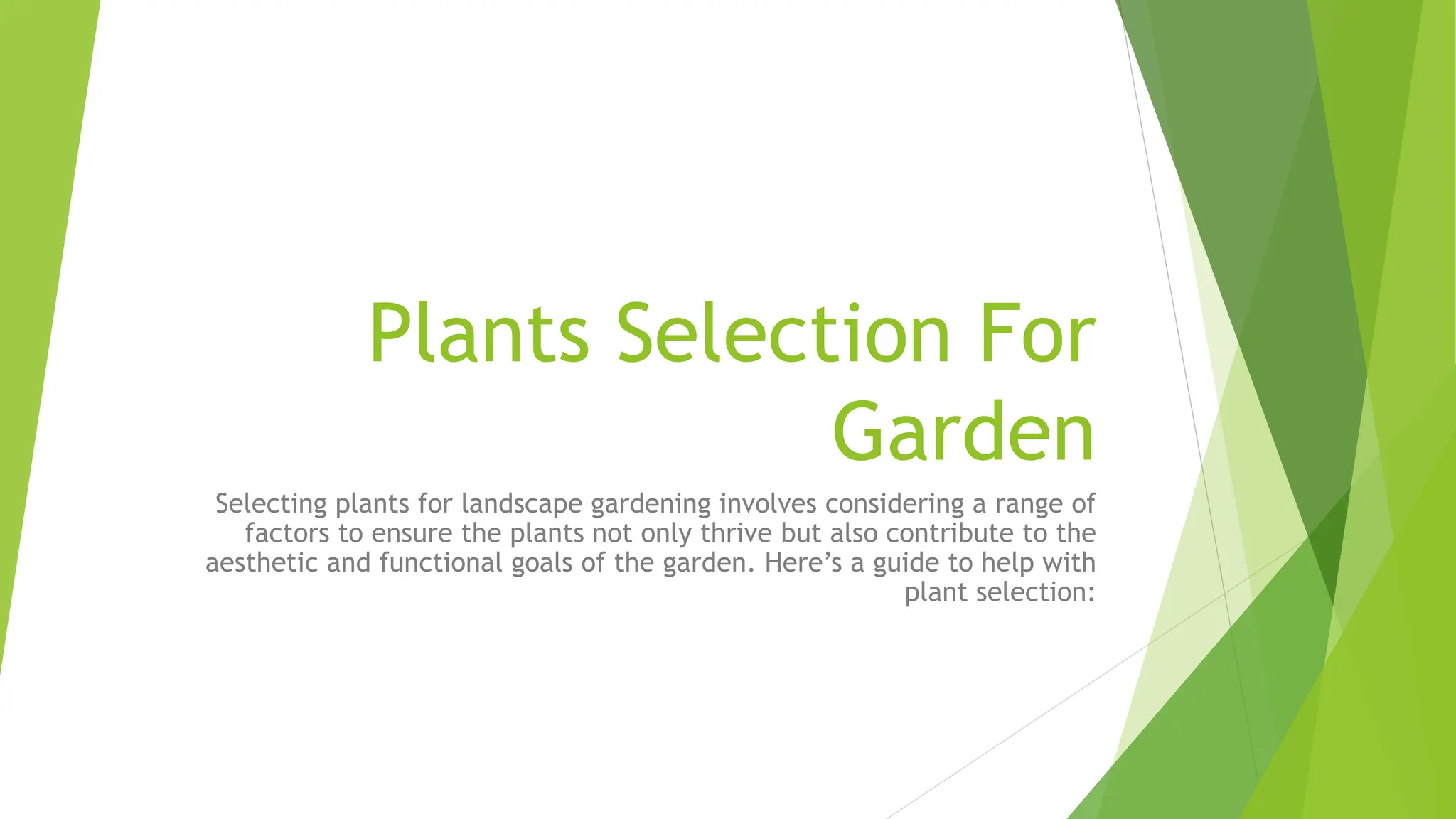 Plants Selection For Garden

Selecting plants for landscape gardening involves considering a range of factors to ensure the plants not only thrive but also contribute to the aesthetic and functional goals of the garden. Here’s a guide to help with plant selection: